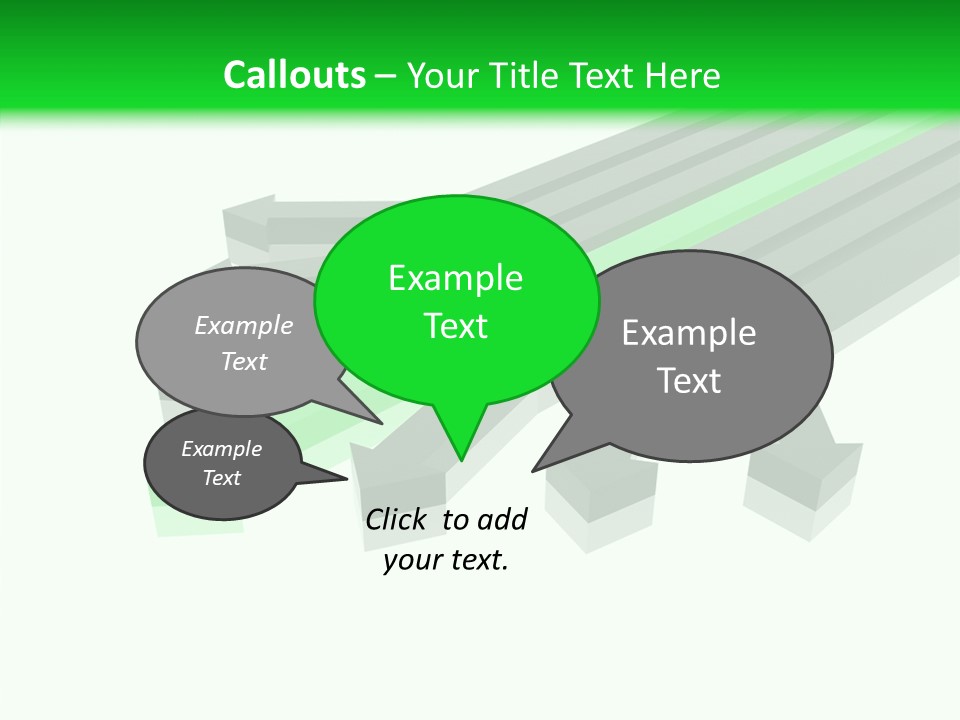 Callouts – Your Title Text Here

Example Text

Example Text

Example Text

Example Text

Click to add your text.